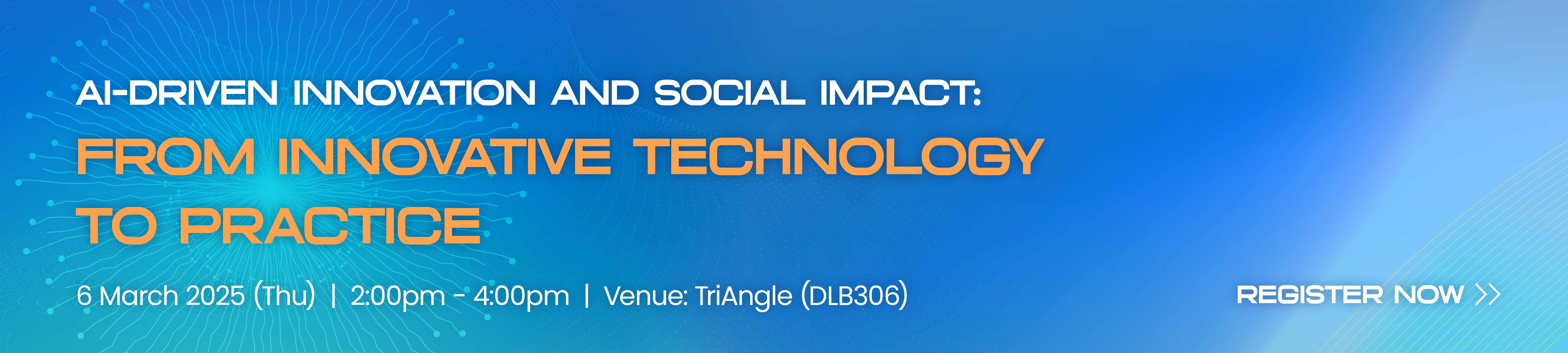 AI-DRIVEN INNOVATION AND SOCIAL IMPACT:
FROM INNOVATIVE TECHNOLOGY TO PRACTICE

6 March 2025 (Thu) | 2:00pm - 4:00pm | Venue: TriAngle (DLB306)

REGISTER NOW >>